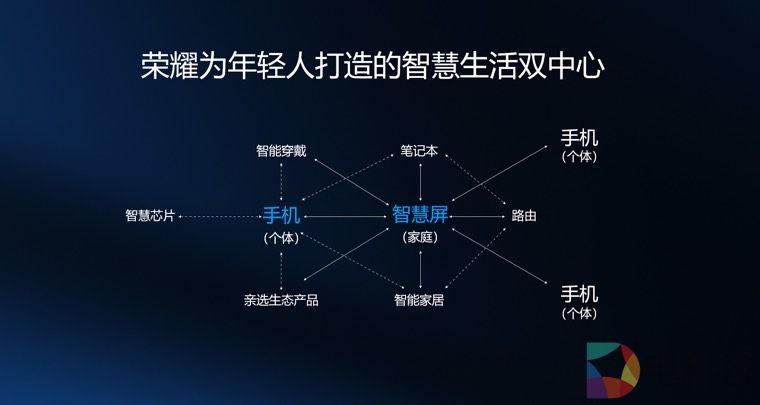 荣耀为年轻人打造的智慧生活双中心

智能穿戴

笔记本

手机
（个体）

智慧芯片

手机
（个体）

智慧屏
（家庭）

路由

亲选生态产品

智能家居

手机
（个体）